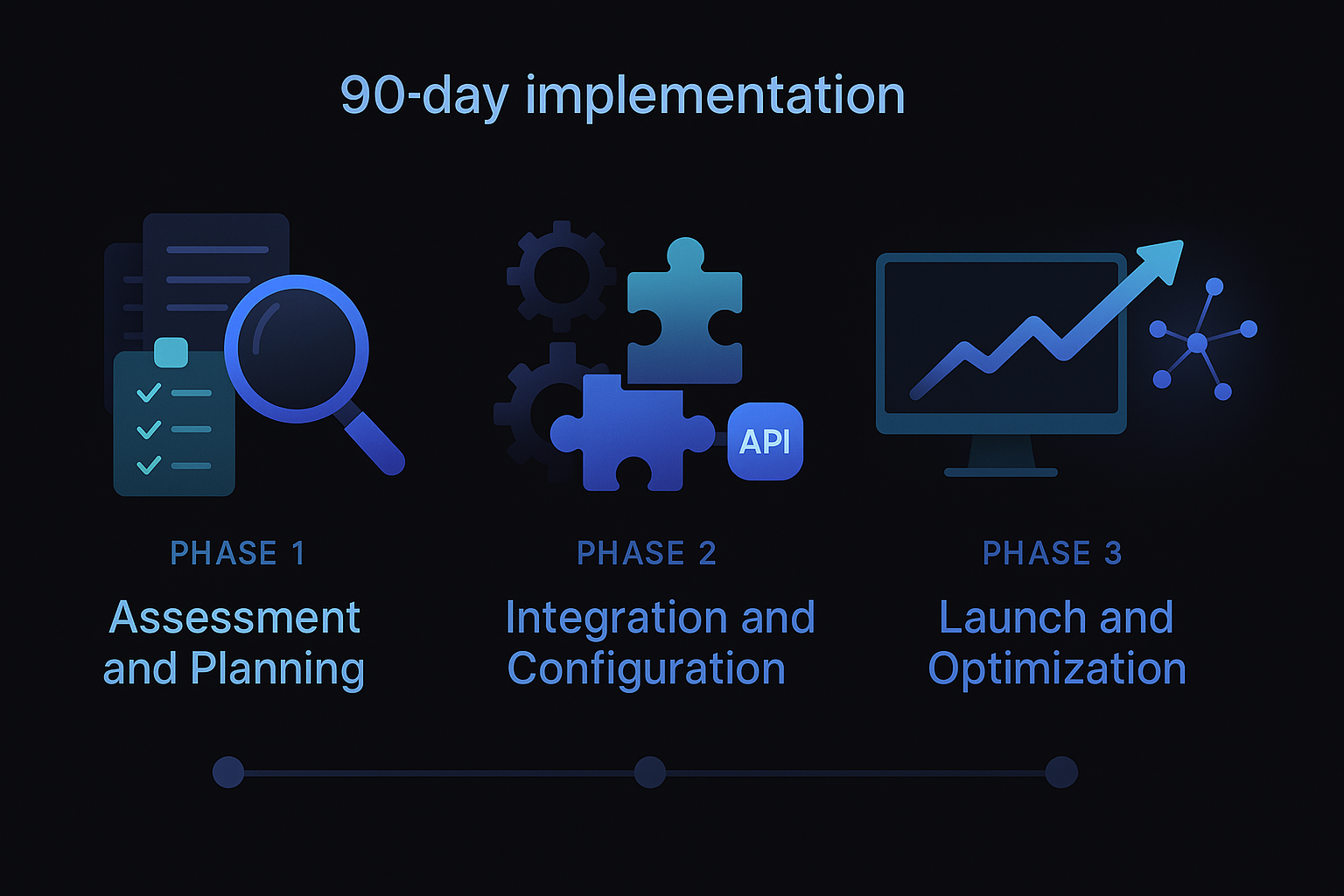 90-day implementation

API

PHASE 1

Assessment and Planning

PHASE 2

Integration and Configuration

PHASE 3

Launch and Optimization